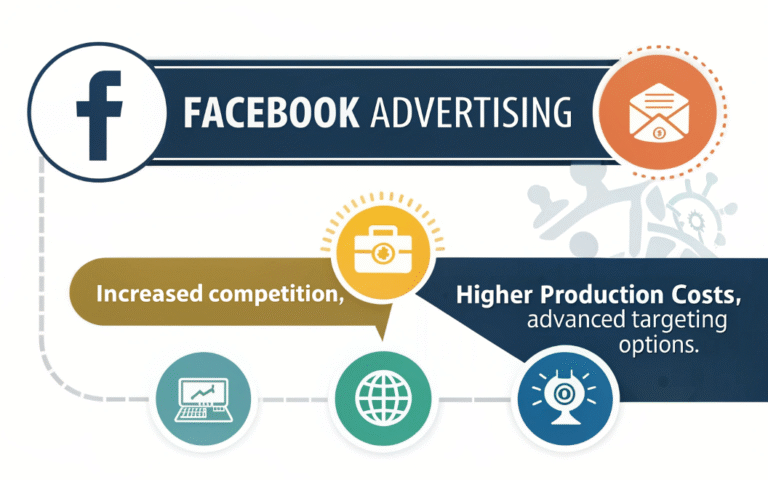 f

FACEBOOK ADVERTISING

Increased competition,

Higher Production Costs, advanced targeting options.